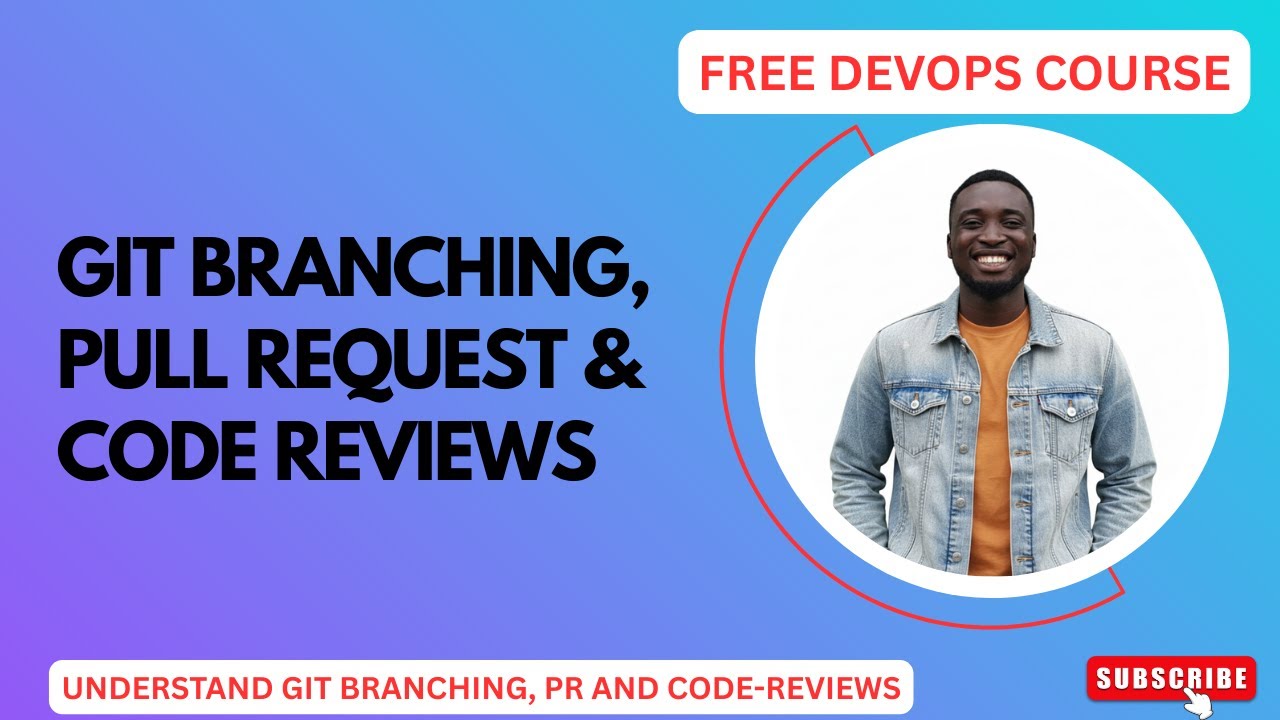 FREE DEVOPS COURSE

GIT BRANCHING, PULL REQUEST & CODE REVIEWS

UNDERSTAND GIT BRANCHING, PR AND CODE-REVIEWS

SUBSCRIBE